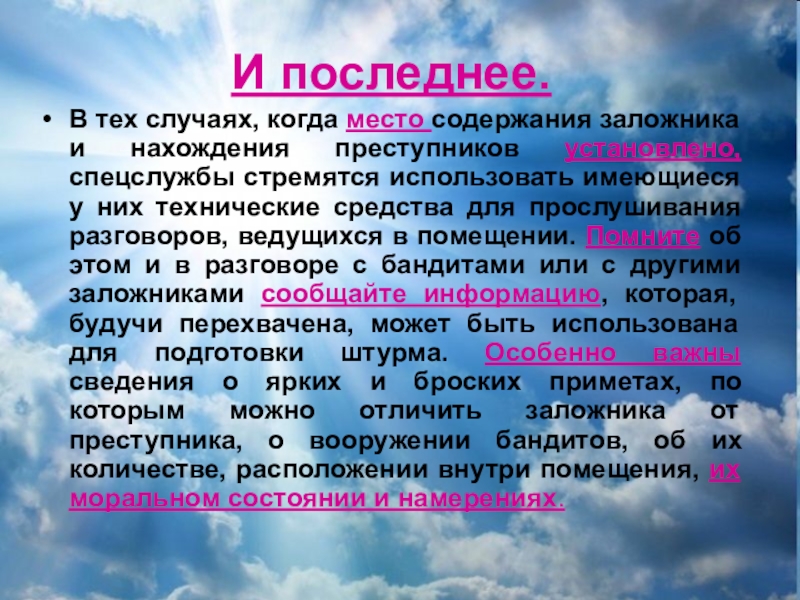 И последнее.

• В тех случаях, когда место содержания заложника и нахождения преступников установлено, спецслужбы стремятся использовать имеющиеся у них технические средства для прослушивания разговоров, ведущихся в помещении. Помните об этом и в разговоре с бандитами или с другими заложниками сообщайте информацию, которая, будучи перехвачена, может быть использована для подготовки штурма. Особенно важны сведения о ярких и броских приметах, по которым можно отличить заложника от преступника, о вооружении бандитов, об их количестве, расположении внутри помещения, их моральном состоянии и намерениях.